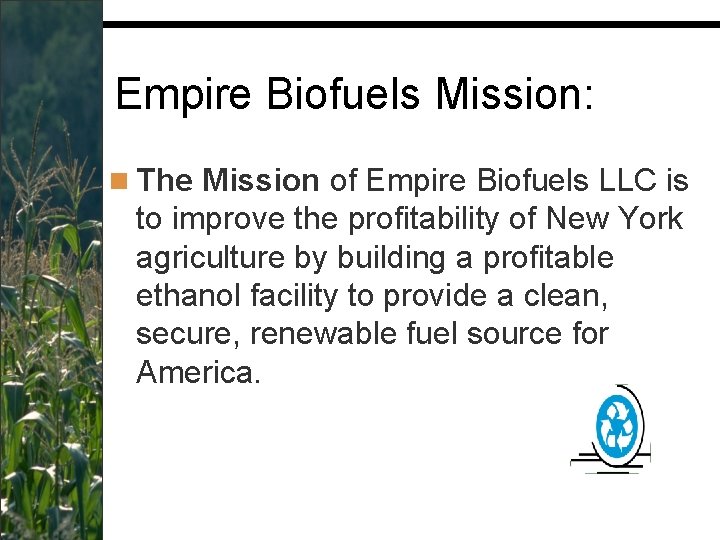 Empire Biofuels Mission:

The Mission of Empire Biofuels LLC is to improve the profitability of New York agriculture by building a profitable ethanol facility to provide a clean, secure, renewable fuel source for America.